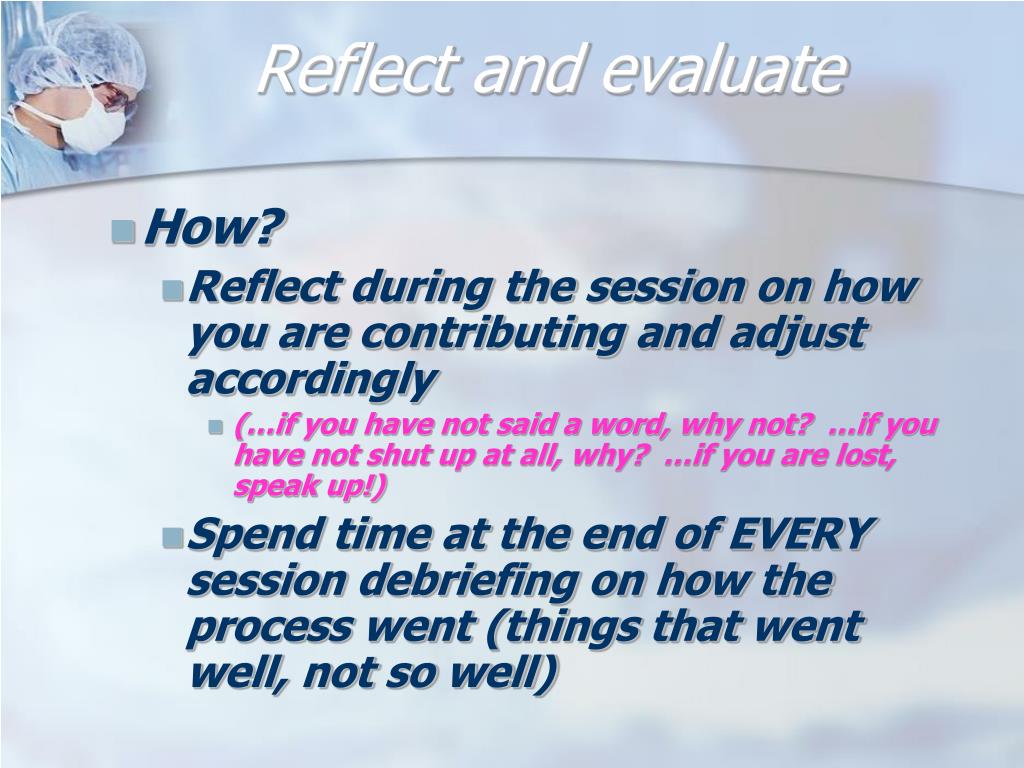 Reflect and evaluate

How?

Reflect during the session on how you are contributing and adjust accordingly

(…if you have not said a word, why not? …if you have not shut up at all, why? …if you are lost, speak up!)

Spend time at the end of EVERY session debriefing on how the process went (things that went well, not so well)